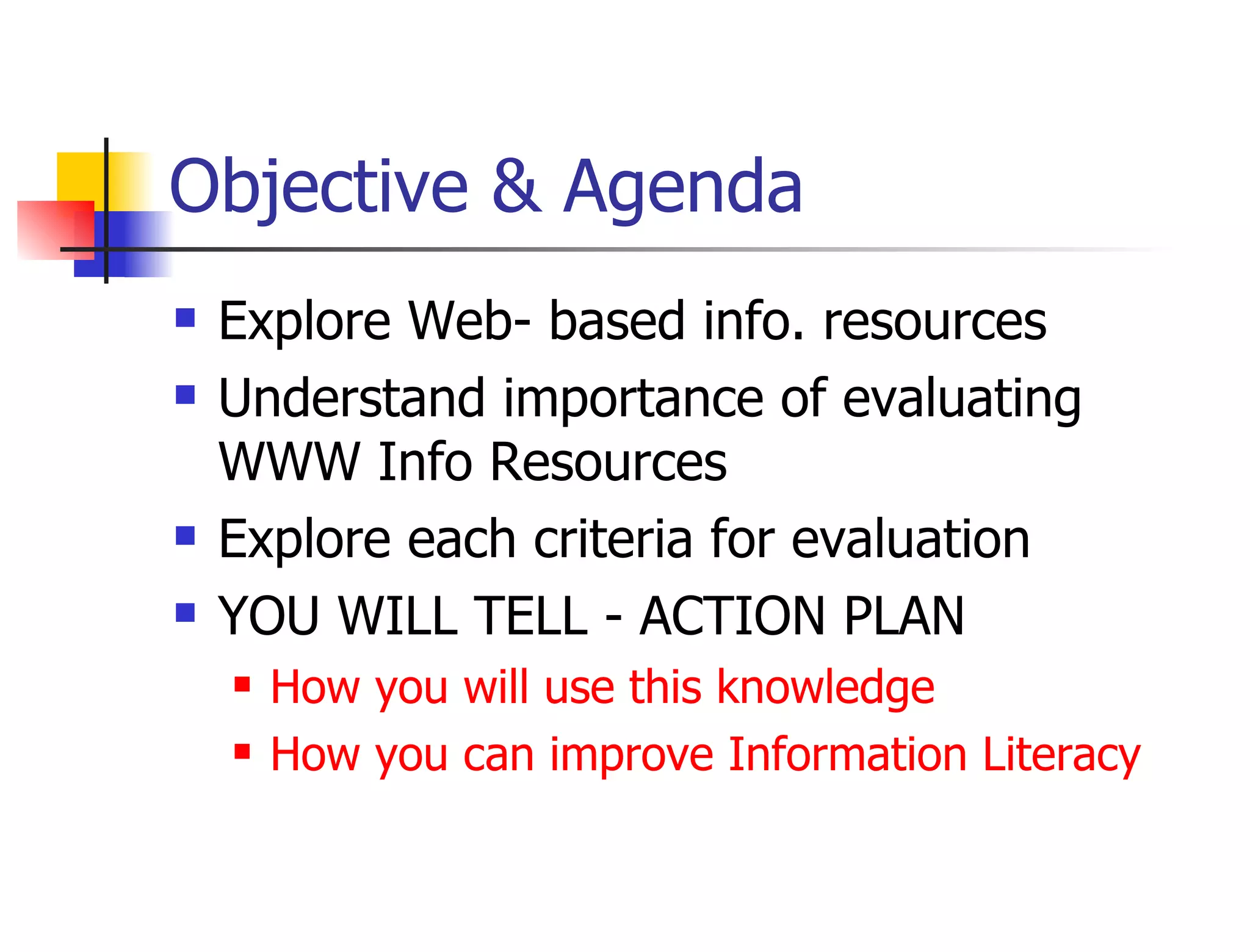 Objective & Agenda

- Explore Web- based info. resources
- Understand importance of evaluating WWW Info Resources
- Explore each criteria for evaluation
- YOU WILL TELL - ACTION PLAN
  - How you will use this knowledge
  - How you can improve Information Literacy